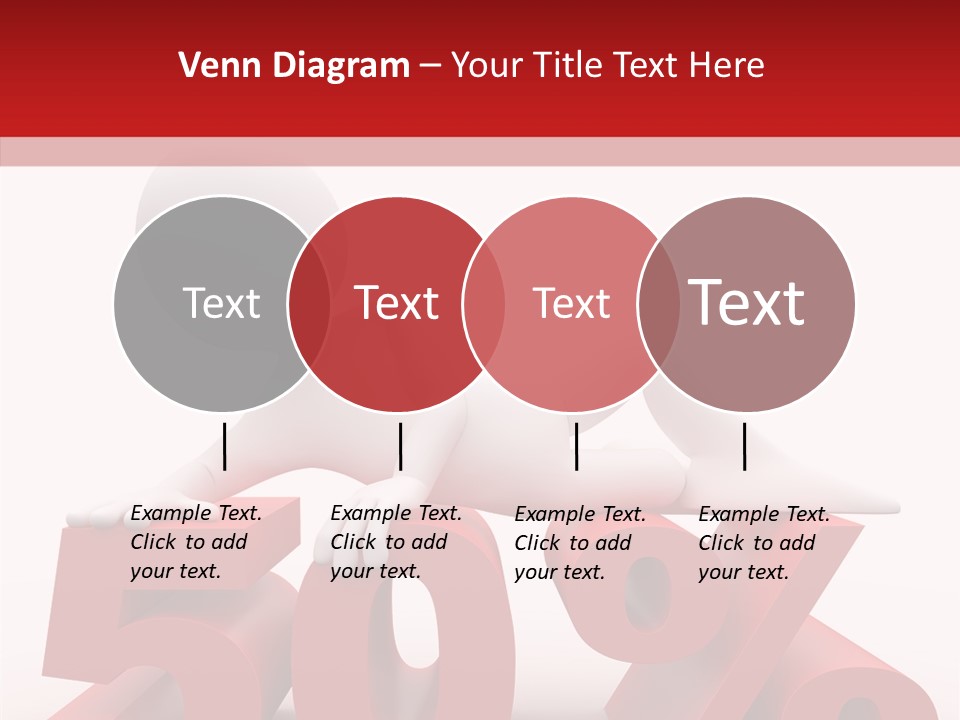 Venn Diagram – Your Title Text Here

Text

Text

Text

Text

Example Text. Click to add your text.

Example Text. Click to add your text.

Example Text. Click to add your text.

Example Text. Click to add your text.

50%